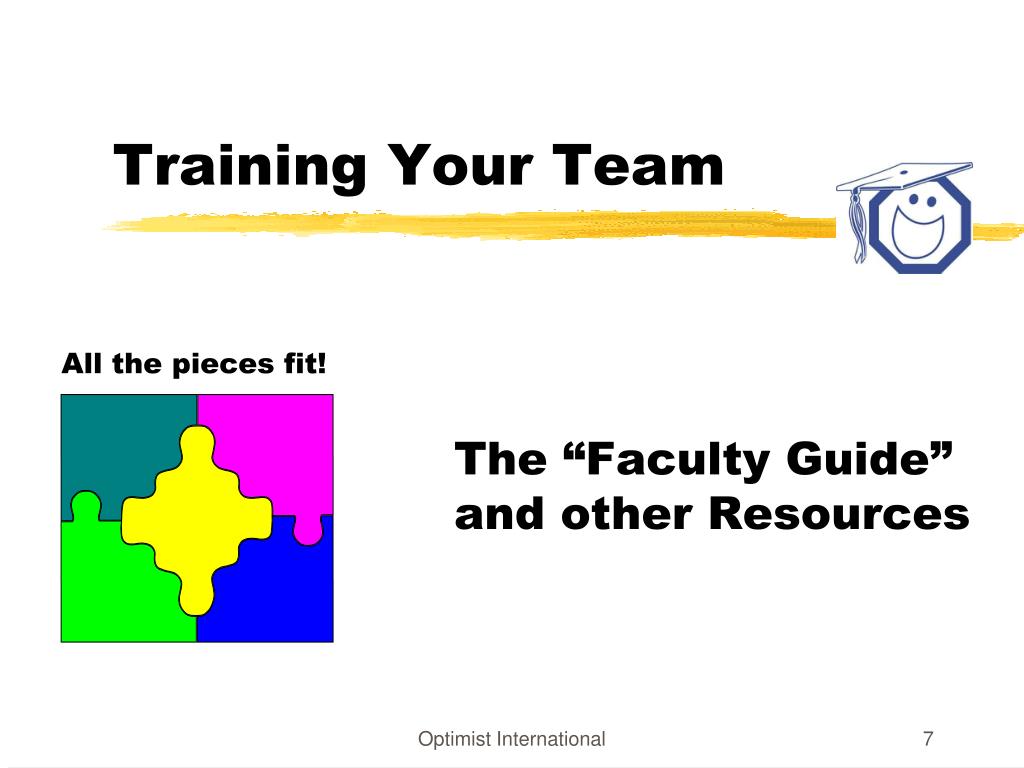 Training Your Team

All the pieces fit!

The “Faculty Guide” and other Resources

Optimist International

7